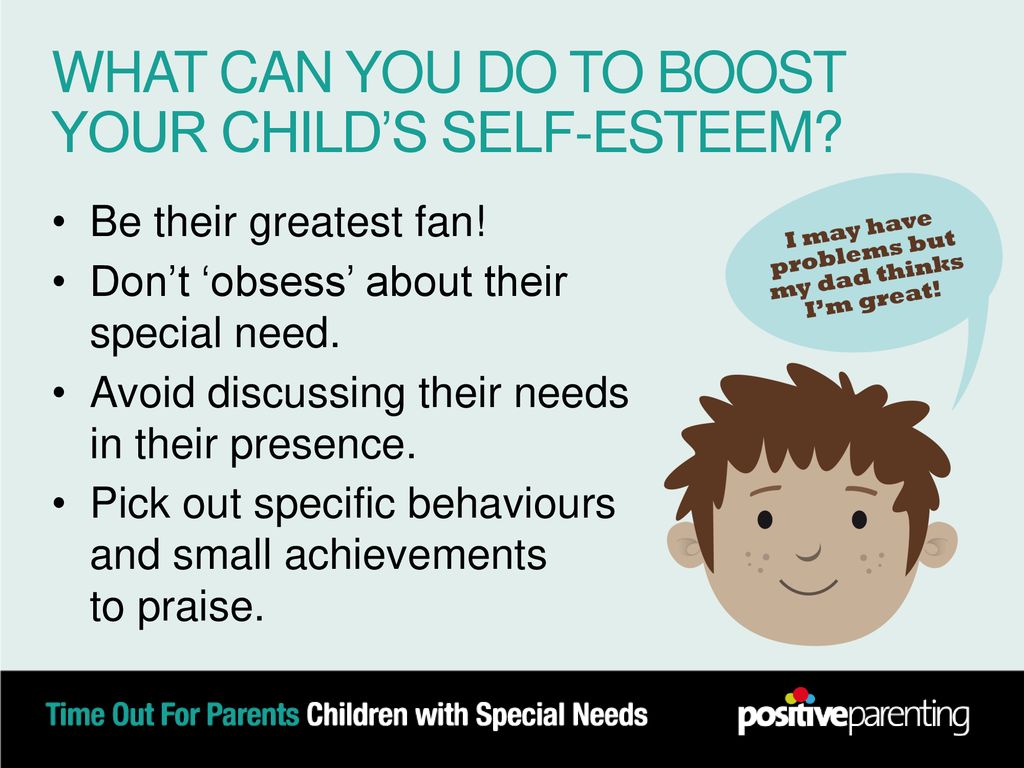 WHAT CAN YOU DO TO BOOST YOUR CHILD'S SELF-ESTEEM?

• Be their greatest fan!
• Don't 'obsess' about their special need.
• Avoid discussing their needs in their presence.
• Pick out specific behaviours and small achievements to praise.

I may have problems but my dad thinks I'm great!

Time Out For Parents Children with Special Needs

positiveparenting